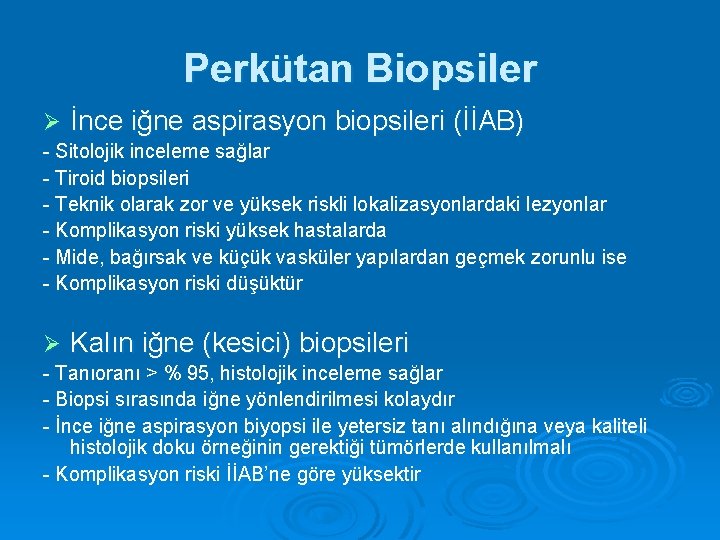 Perkütan Biopsiler

➢ İnce iğne aspirasyon biopsileri (İİAB)

- Sitolojik inceleme sağlar
- Tiroid biopsileri
- Teknik olarak zor ve yüksek riskli lokalizasyonlardaki lezyonlar
- Komplikasyon riski yüksek hastalarda
- Mide, bağırsak ve küçük vasküler yapılardan geçmek zorunlu ise
- Komplikasyon riski düşüktür

➢ Kalın iğne (kesici) biopsileri

- Tanıoranı > % 95, histolojik inceleme sağlar
- Biopsi sırasında iğne yönlendirilmesi kolaydır
- İnce iğne aspirasyon biyopsi ile yetersiz tanı alındığına veya kaliteli histolojik doku örneğinin gerektiği tümörlerde kullanılmalı
- Komplikasyon riski İİAB'ne göre yüksektir